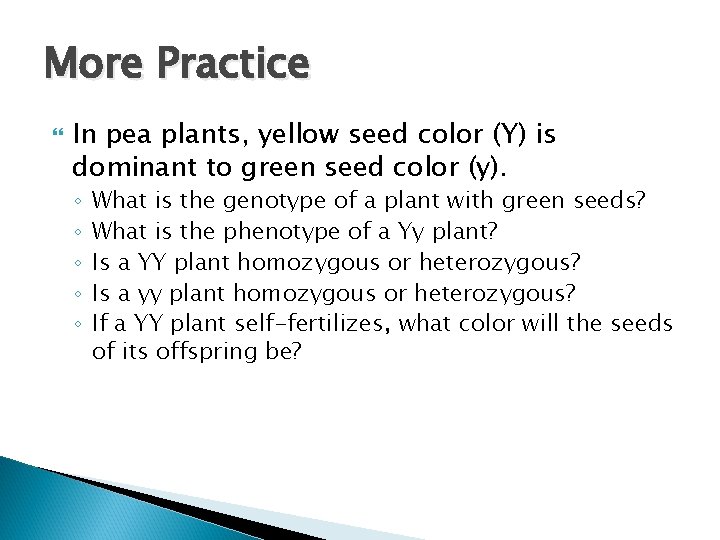 More Practice

In pea plants, yellow seed color (Y) is dominant to green seed color (y).

◦ What is the genotype of a plant with green seeds?
◦ What is the phenotype of a Yy plant?
◦ Is a YY plant homozygous or heterozygous?
◦ Is a yy plant homozygous or heterozygous?
◦ If a YY plant self-fertilizes, what color will the seeds of its offspring be?